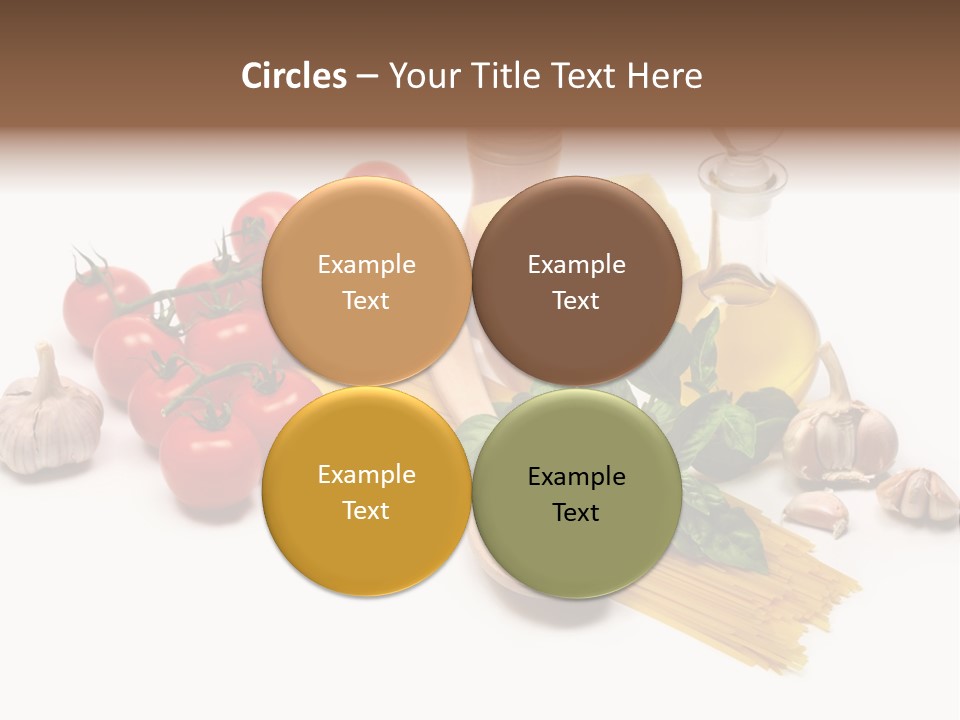 Circles – Your Title Text Here

Example Text

Example Text

Example Text

Example Text